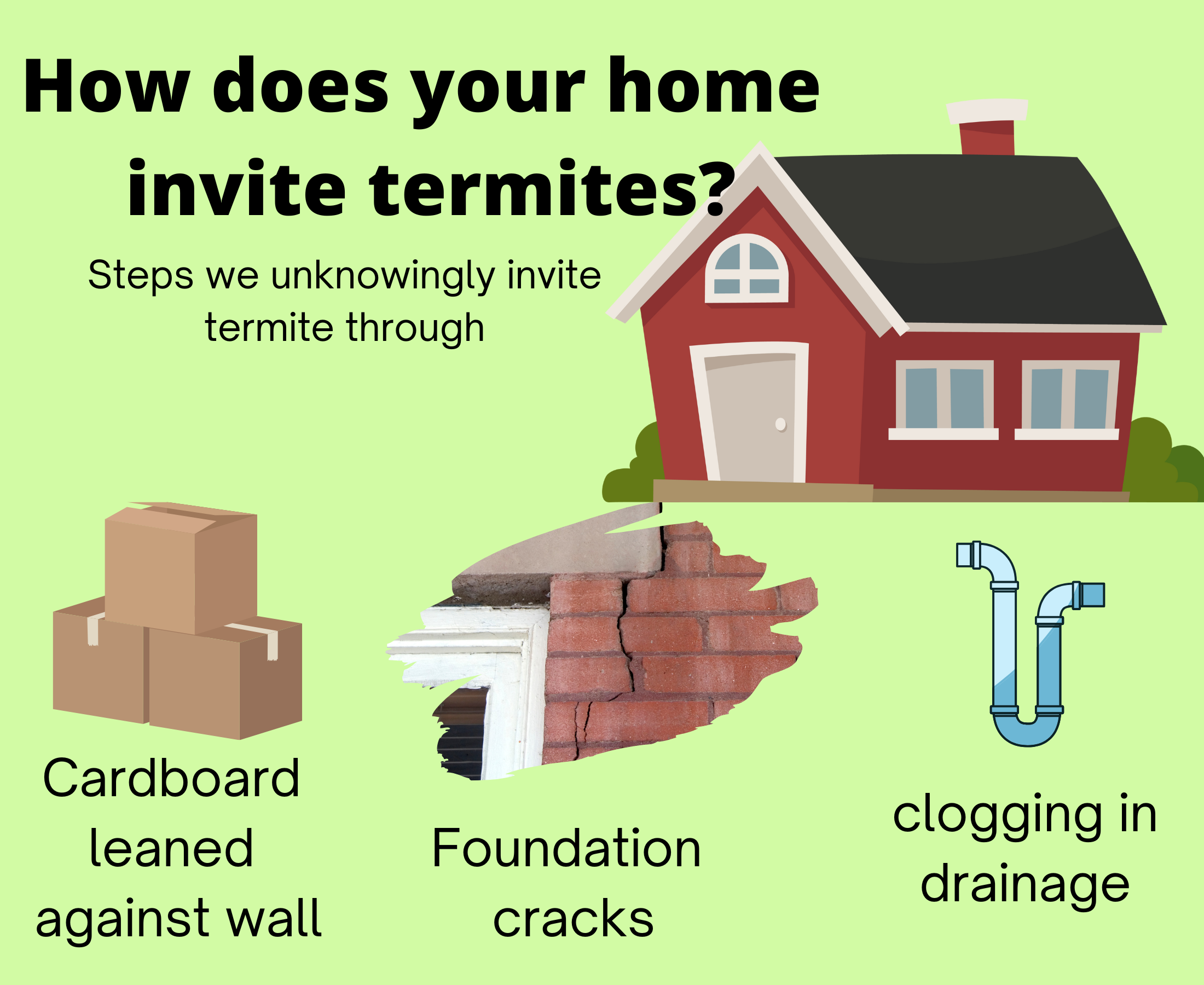 How does your home invite termites?

Steps we unknowingly invite termite through

Cardboard leaned against wall

Foundation cracks

clogging in drainage